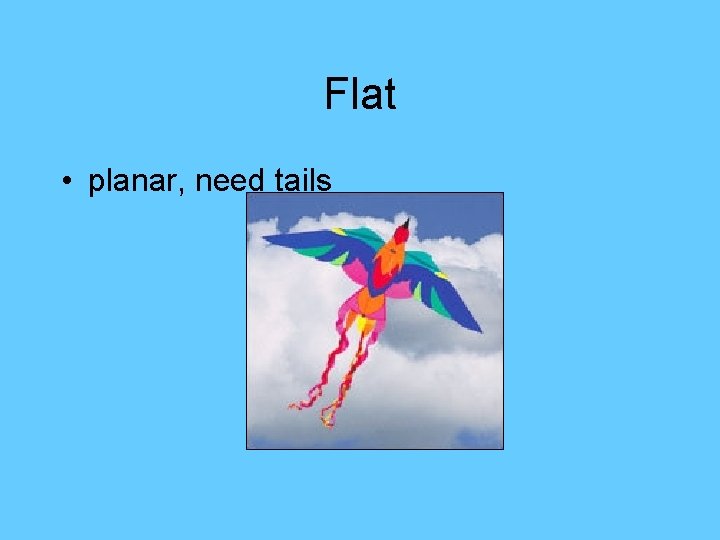 Flat

• planar, need tails